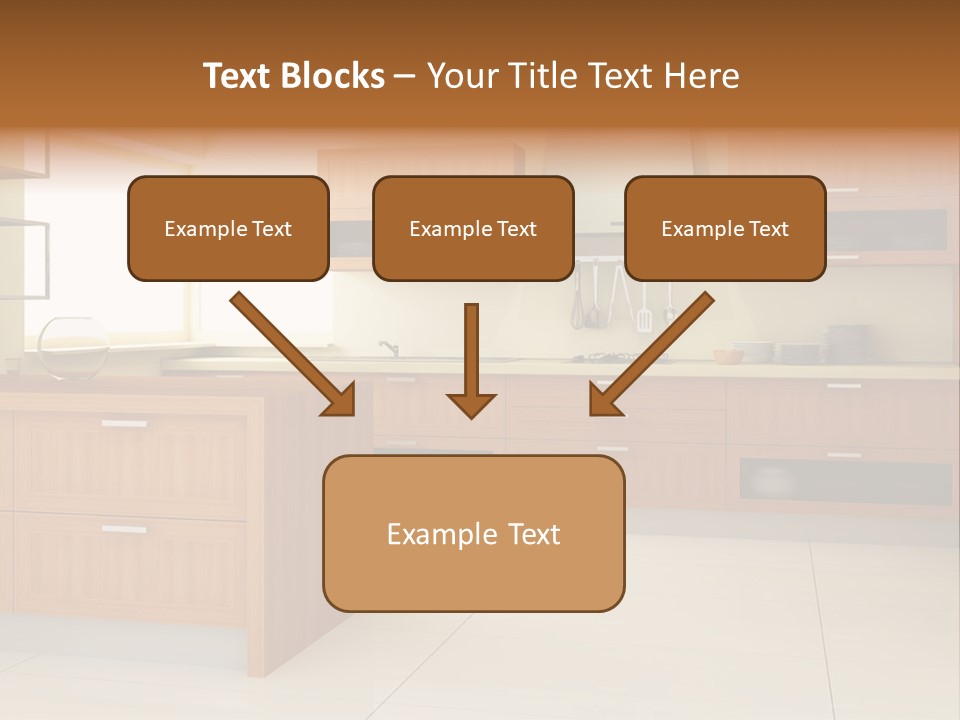 Text Blocks – Your Title Text Here

Example Text

Example Text

Example Text

Example Text